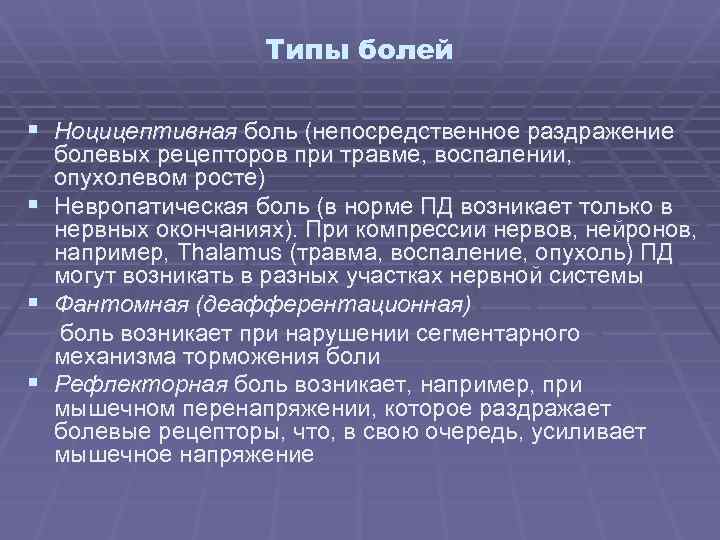 Типы болей

▪ Ноцицептивная боль (непосредственное раздражение болевых рецепторов при травме, воспалении, опухолевом росте)

▪ Невропатическая боль (в норме ПД возникает только в нервных окончаниях). При компрессии нервов, нейронов, например, Thalamus (травма, воспаление, опухоль) ПД могут возникать в разных участках нервной системы

▪ Фантомная (деафферентационная)

боль возникает при нарушении сегментарного механизма торможения боли

▪ Рефлекторная боль возникает, например, при мышечном перенапряжении, которое раздражает болевые рецепторы, что, в свою очередь, усиливает мышечное напряжение